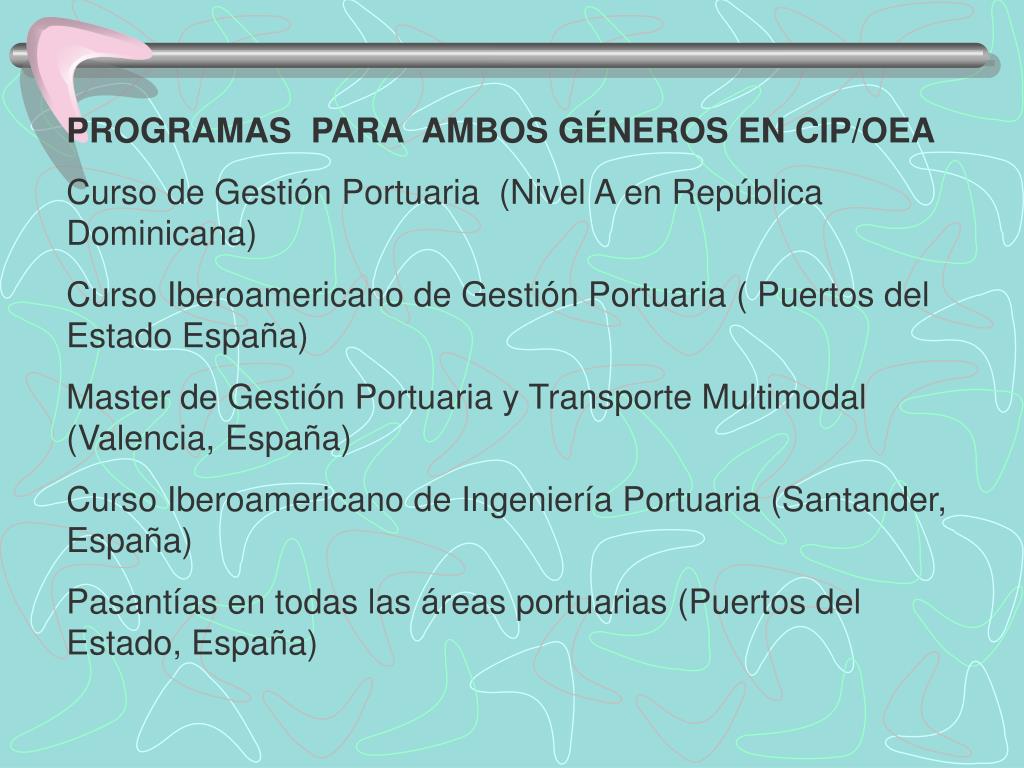 PROGRAMAS PARA AMBOS GÉNEROS EN CIP/OEA

Curso de Gestión Portuaria (Nivel A en República Dominicana)

Curso Iberoamericano de Gestión Portuaria ( Puertos del Estado España)

Master de Gestión Portuaria y Transporte Multimodal (Valencia, España)

Curso Iberoamericano de Ingeniería Portuaria (Santander, España)

Pasantías en todas las áreas portuarias (Puertos del Estado, España)